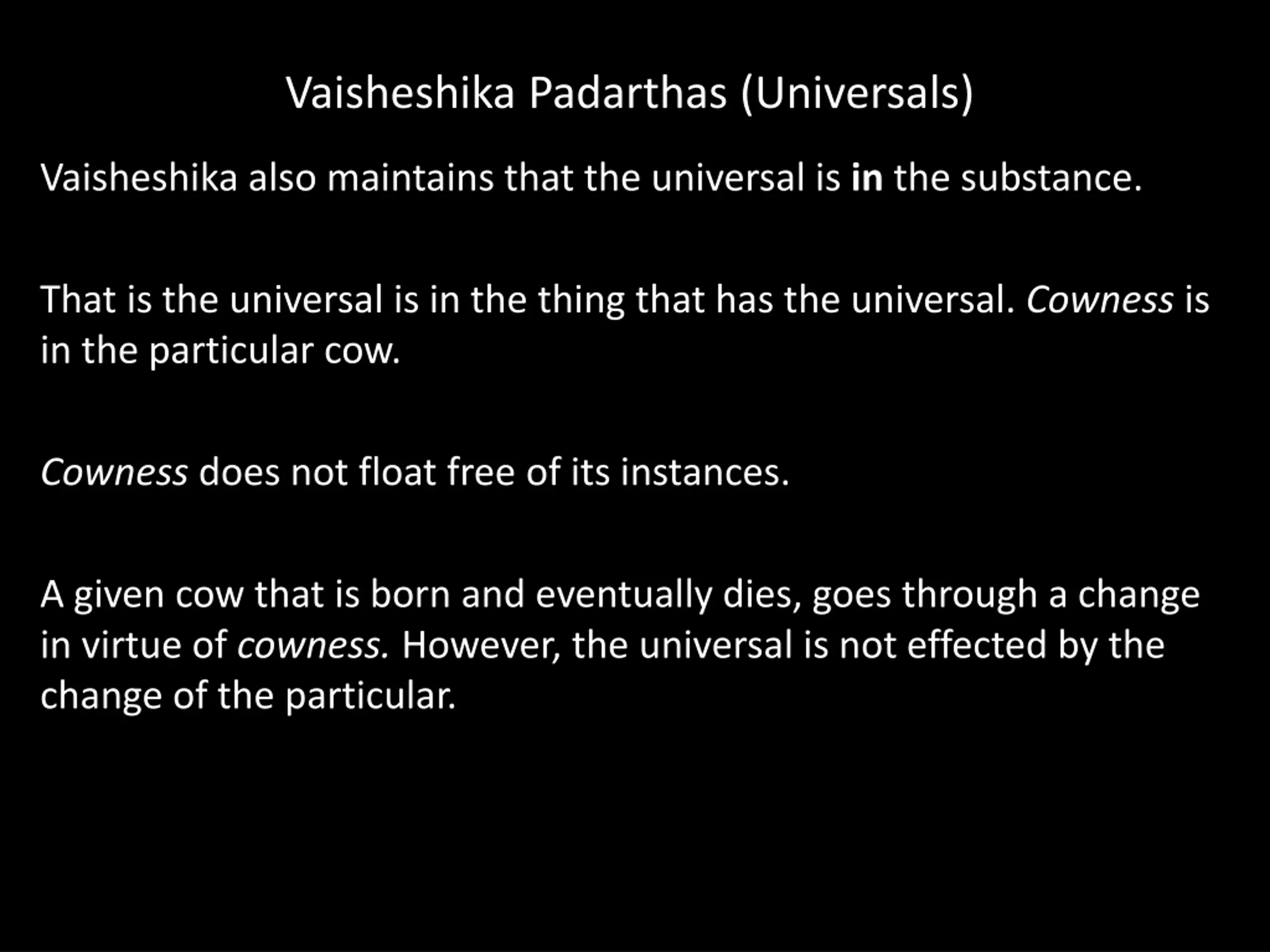 Vaisheshika Padarthas (Universals)

Vaisheshika also maintains that the universal is in the substance.

That is the universal is in the thing that has the universal. Cowness is in the particular cow.

Cowness does not float free of its instances.

A given cow that is born and eventually dies, goes through a change in virtue of cowness. However, the universal is not effected by the change of the particular.